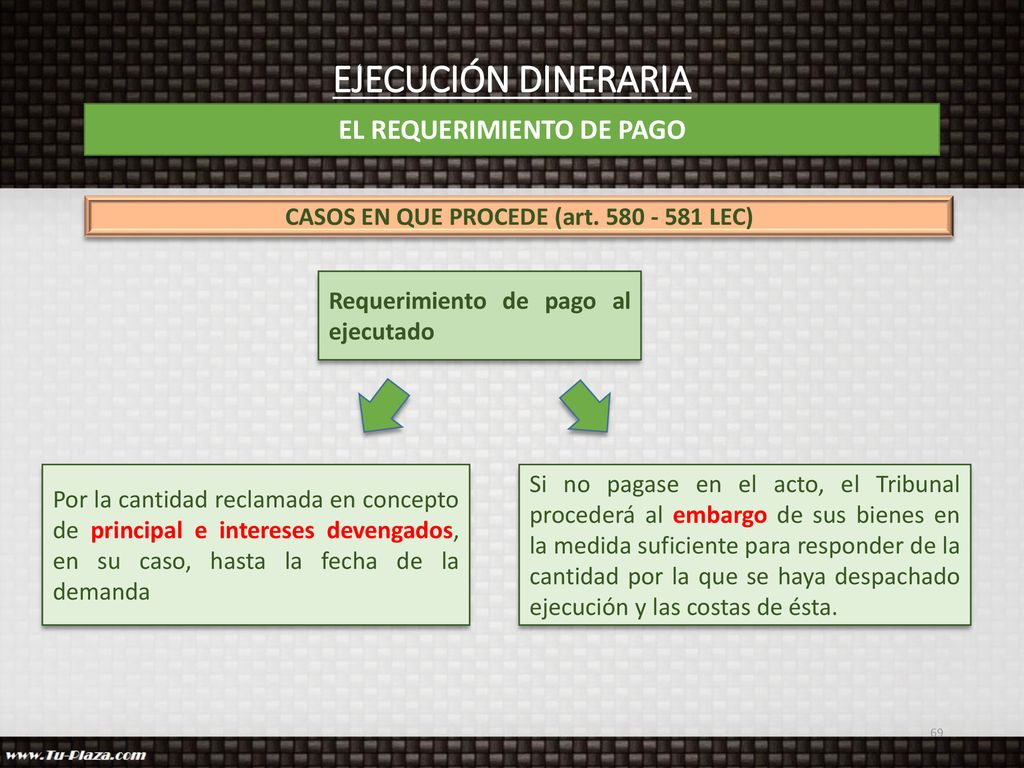 EJECUCIÓN DINERARIA

EL REQUERIMIENTO DE PAGO

CASOS EN QUE PROCEDE (art. 580 - 581 LEC)

Requerimiento de pago al ejecutado

Por la cantidad reclamada en concepto de principal e intereses devengados, en su caso, hasta la fecha de la demanda

Si no pagase en el acto, el Tribunal procederá al embargo de sus bienes en la medida suficiente para responder de la cantidad por la que se haya despachado ejecución y las costas de ésta.

69

www.Tu-Plaza.com